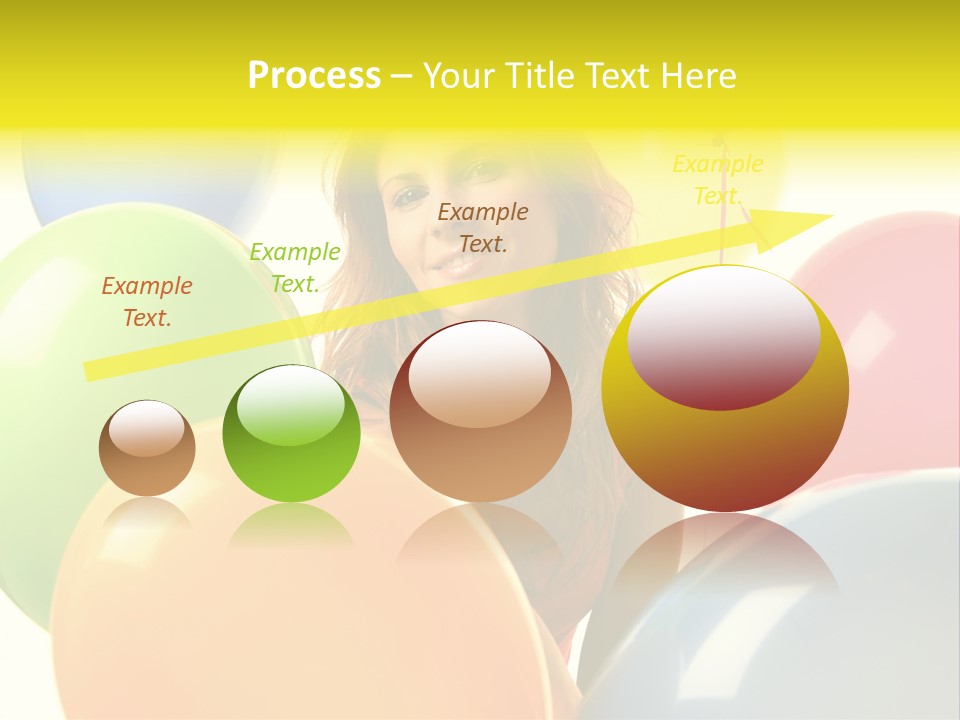 Process – Your Title Text Here

Example Text.

Example Text.

Example Text.

Example Text.